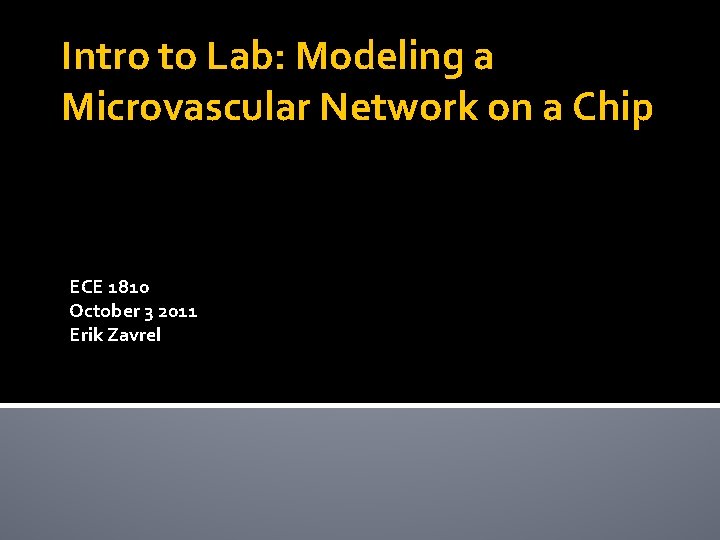 Intro to Lab: Modeling a Microvascular Network on a Chip

ECE 1810
October 3 2011
Erik Zavrel